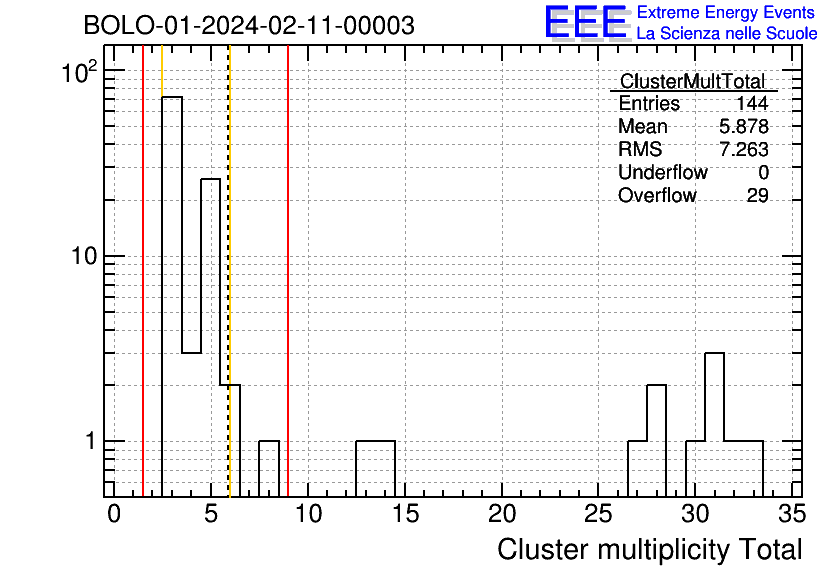 BOLO-01-2024-02-11-00003

EEE Extreme Energy Events
La Scienza nelle Scuole

| ClusterMultTotal | |
|---|---|
| Entries | 144 |
| Mean | 5.878 |
| RMS | 7.263 |
| Underflow | 0 |
| Overflow | 29 |

$10^2$
10
1

0 5 10 15 20 25 30 35

Cluster multiplicity Total